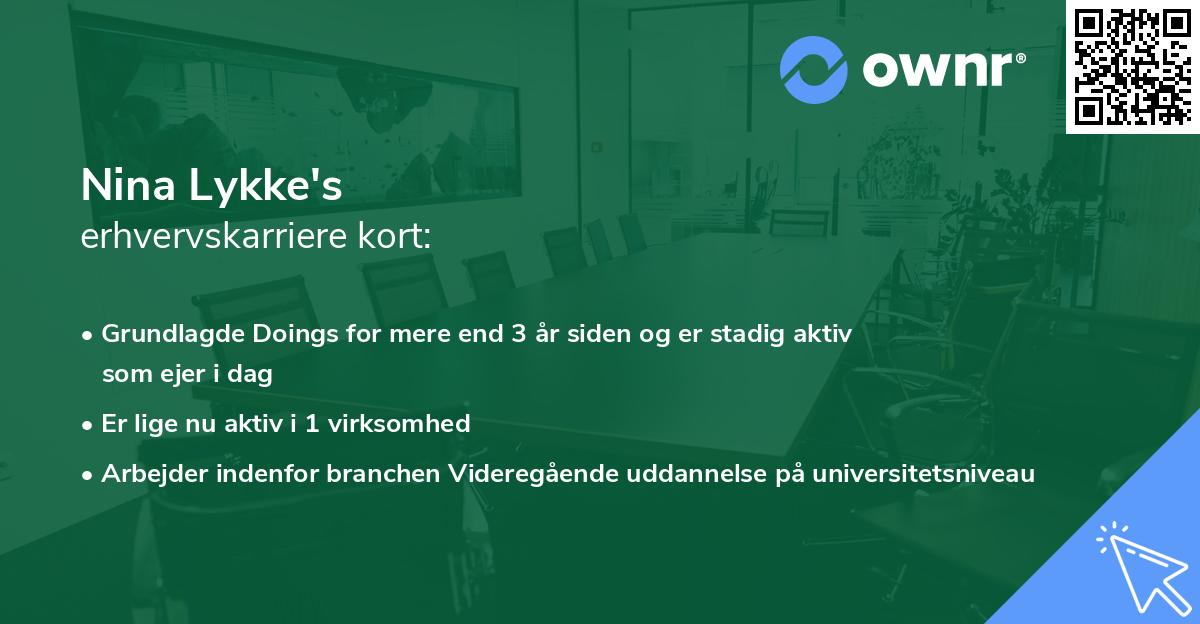 ownr®

Nina Lykke's
erhvervskarriere kort:

• Grundlagde Doings for mere end 3 år siden og er stadig aktiv som ejer i dag
• Er lige nu aktiv i 1 virksomhed
• Arbejder indenfor branchen Videregående uddannelse på universitetsniveau